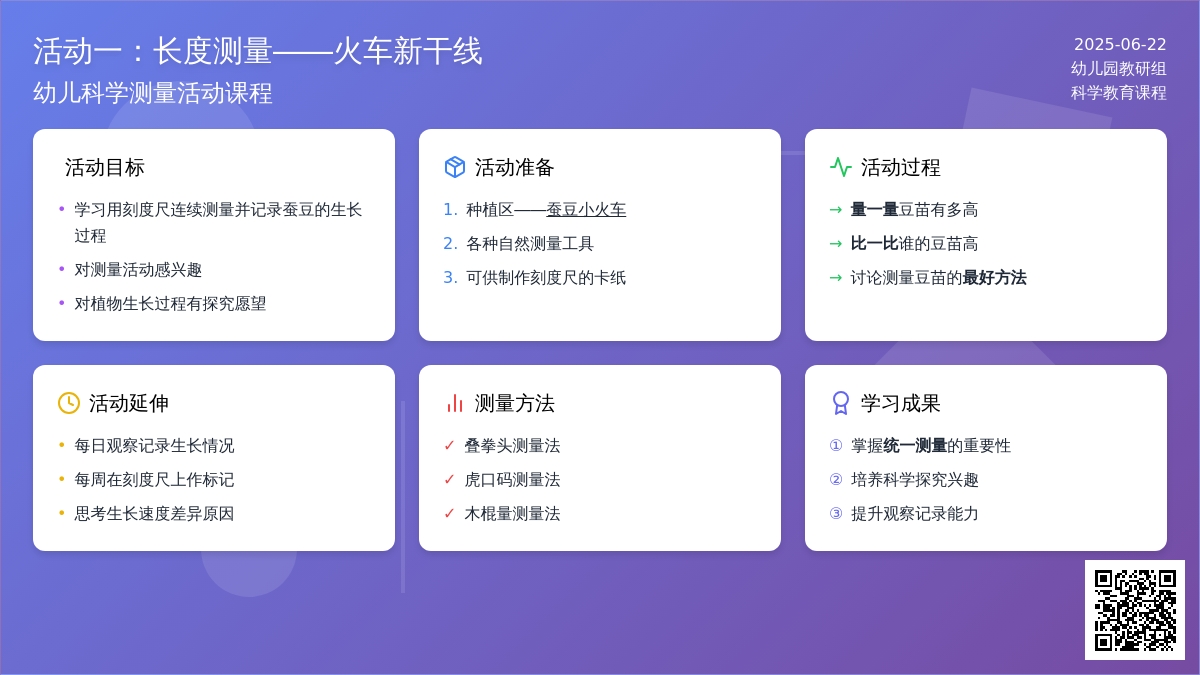 活动一：长度测量——火车新干线
幼儿科学测量活动课程

2025-06-22
幼儿园教研组
科学教育课程

活动目标
• 学习用刻度尺连续测量并记录蚕豆的生长过程
• 对测量活动感兴趣
• 对植物生长过程有探究愿望

活动准备
1. 种植区——蚕豆小火车
2. 各种自然测量工具
3. 可供制作刻度尺的卡纸

活动过程
→ 量一量豆苗有多高
→ 比一比谁的豆苗高
→ 讨论测量豆苗的最好方法

活动延伸
• 每日观察记录生长情况
• 每周在刻度尺上作标记
• 思考生长速度差异原因

测量方法
✓ 叠拳头测量法
✓ 虎口码测量法
✓ 木棍量测量法

学习成果
① 掌握统一测量的重要性
② 培养科学探究兴趣
③ 提升观察记录能力